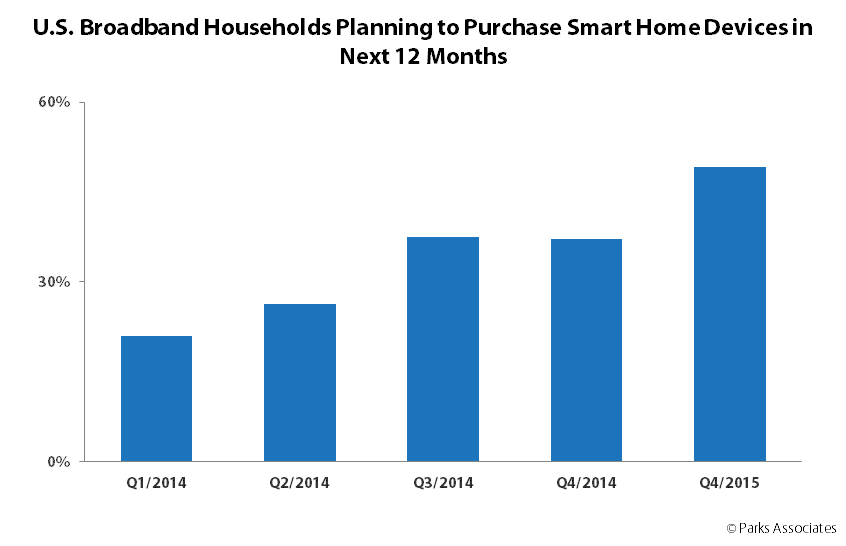 U.S. Broadband Households Planning to Purchase Smart Home Devices in Next 12 Months

60%

30%

0%

Q1/2014

Q2/2014

Q3/2014

Q4/2014

Q4/2015

© Parks Associates